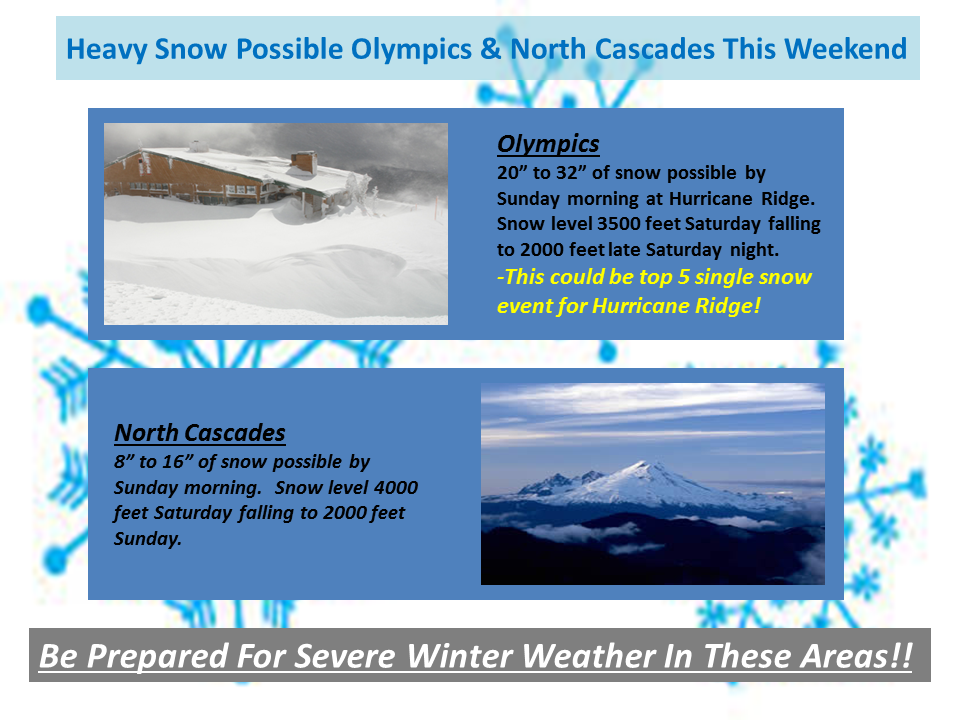 Heavy Snow Possible Olympics & North Cascades This Weekend

Olympics
20” to 32” of snow possible by Sunday morning at Hurricane Ridge. Snow level 3500 feet Saturday falling to 2000 feet late Saturday night.
-This could be top 5 single snow event for Hurricane Ridge!

North Cascades
8” to 16” of snow possible by Sunday morning. Snow level 4000 feet Saturday falling to 2000 feet Sunday.

Be Prepared For Severe Winter Weather In These Areas!!